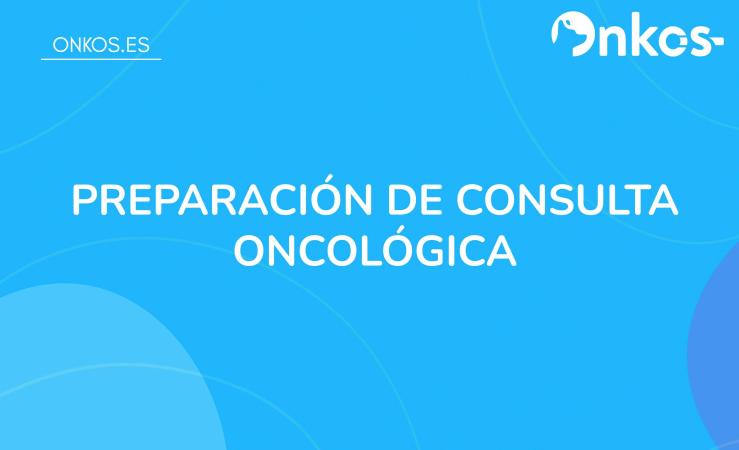 ONKOS.ES

Onkos

PREPARACIÓN DE CONSULTA ONCOLÓGICA